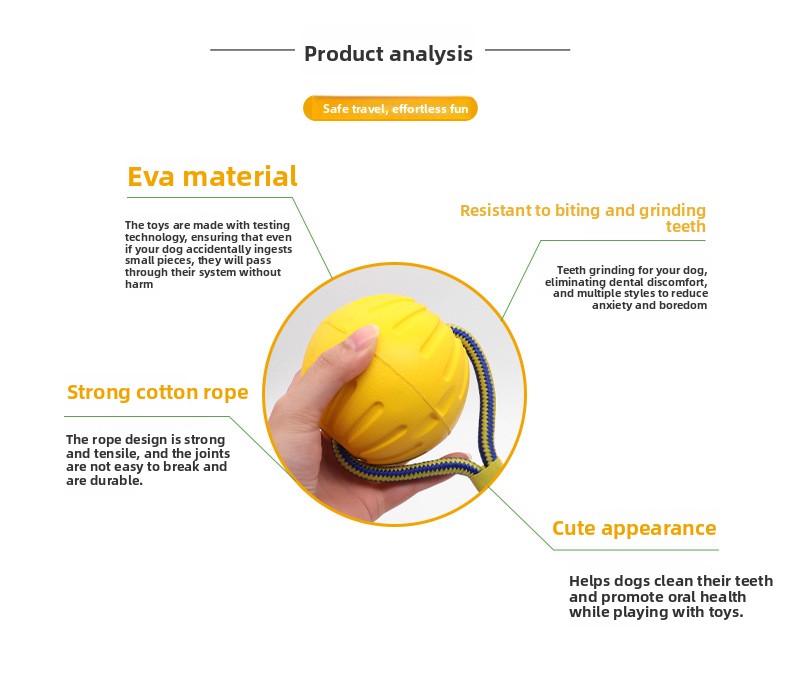 Product analysis

Safe travel, effortless fun

Eva material

The toys are made with testing technology, ensuring that even if your dog accidentally ingests small pieces, they will pass through their system without harm

Resistant to biting and grinding teeth

Teeth grinding for your dog, eliminating dental discomfort, and multiple styles to reduce anxiety and boredom

Strong cotton rope

The rope design is strong and tensile, and the joints are not easy to break and are durable.

Cute appearance

Helps dogs clean their teeth and promote oral health while playing with toys.